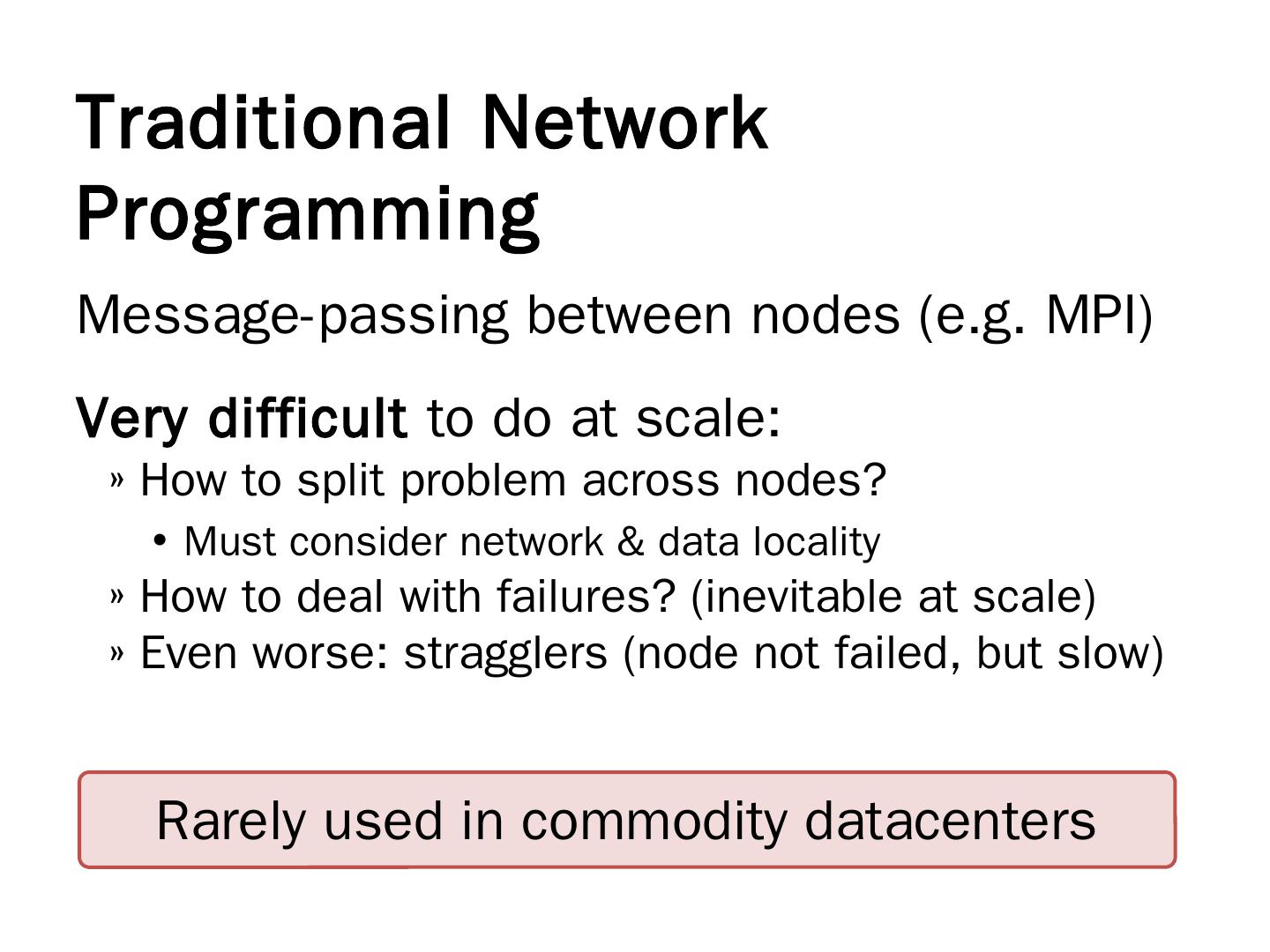 Traditional Network Programming

Message-passing between nodes (e.g. MPI)

Very difficult to do at scale:

» How to split problem across nodes?

• Must consider network & data locality

» How to deal with failures? (inevitable at scale)

» Even worse: stragglers (node not failed, but slow)

Rarely used in commodity datacenters